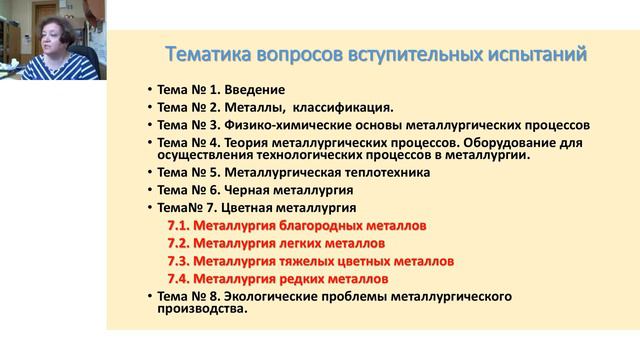 Тематика вопросов вступительных испытаний

• Тема № 1. Введение
• Тема № 2. Металлы,  классификация.
• Тема № 3. Физико-химические основы металлургических процессов
• Тема № 4. Теория металлургических процессов. Оборудование для осуществления технологических процессов в металлургии.
• Тема № 5. Металлургическая теплотехника
• Тема № 6. Черная металлургия
• Тема№ 7. Цветная металлургия
7.1. Металлургия благородных металлов
7.2. Металлургия легких металлов
7.3. Металлургия тяжелых цветных металлов
7.4. Металлургия редких металлов
• Тема № 8. Экологические проблемы металлургического производства.